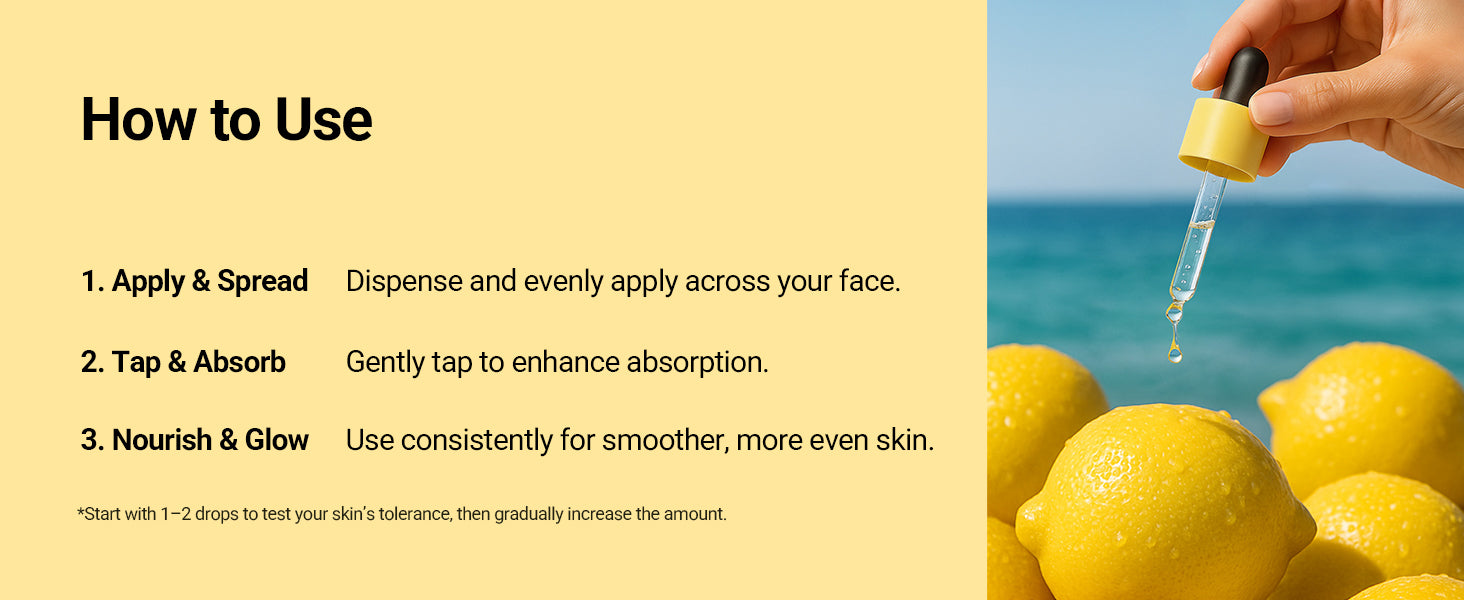 How to Use

1. Apply & Spread Dispense and evenly apply across your face.

2. Tap & Absorb Gently tap to enhance absorption.

3. Nourish & Glow Use consistently for smoother, more even skin.

*Start with 1–2 drops to test your skin's tolerance, then gradually increase the amount.